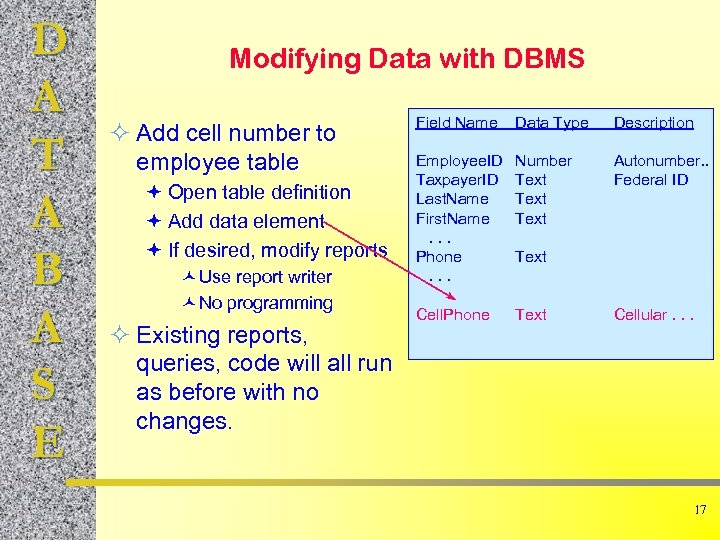 D
A
T
A
B
A
S
E

Modifying Data with DBMS

Add cell number to employee table
Open table definition
Add data element
If desired, modify reports
Use report writer
No programming

Existing reports, queries, code will all run as before with no changes.

| Field Name | Data Type | Description |
|---|---|---|
| EmployeeID | Number | Autonumber.. |
| TaxpayerID | Text | Federal ID |
| LastName | Text | |
| FirstName | Text | |
| . . . | | |
| Phone | Text | |
| . . . | | |
| CellPhone | Text | Cellular . . . |

17